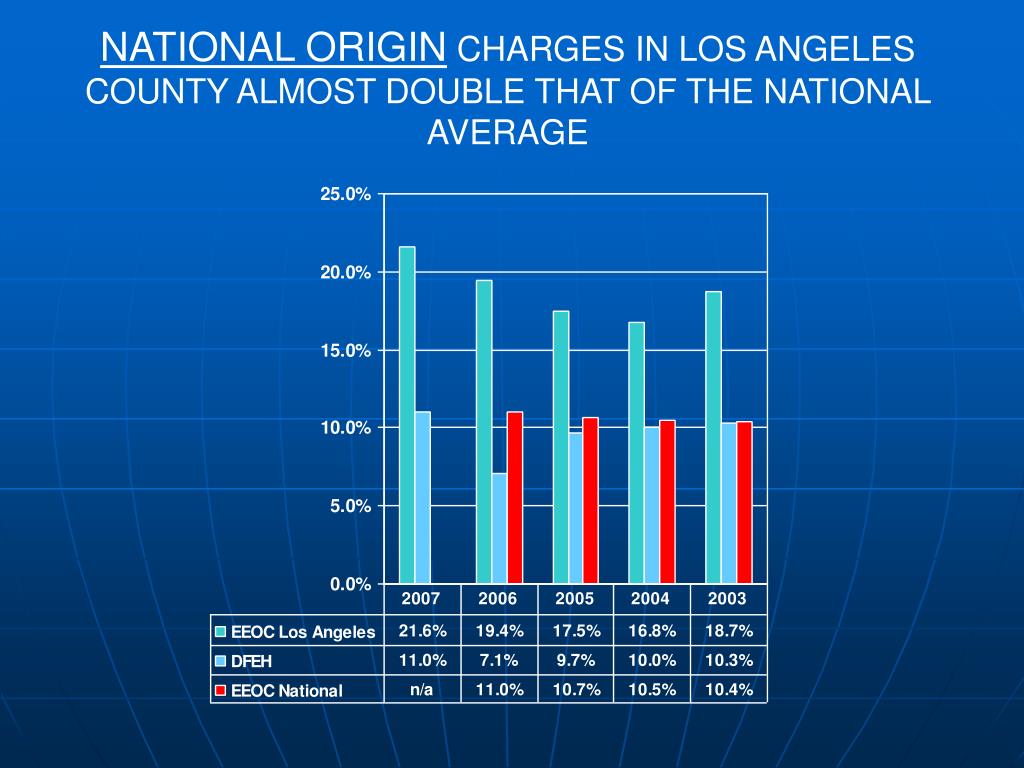 NATIONAL ORIGIN CHARGES IN LOS ANGELES COUNTY ALMOST DOUBLE THAT OF THE NATIONAL AVERAGE

25.0%
20.0%
15.0%
10.0%
5.0%
0.0%

| | 2007 | 2006 | 2005 | 2004 | 2003 |
|---|---|---|---|---|---|
| EEOC Los Angeles | 21.6% | 19.4% | 17.5% | 16.8% | 18.7% |
| DFEH | 11.0% | 7.1% | 9.7% | 10.0% | 10.3% |
| EEOC National | n/a | 11.0% | 10.7% | 10.5% | 10.4% |